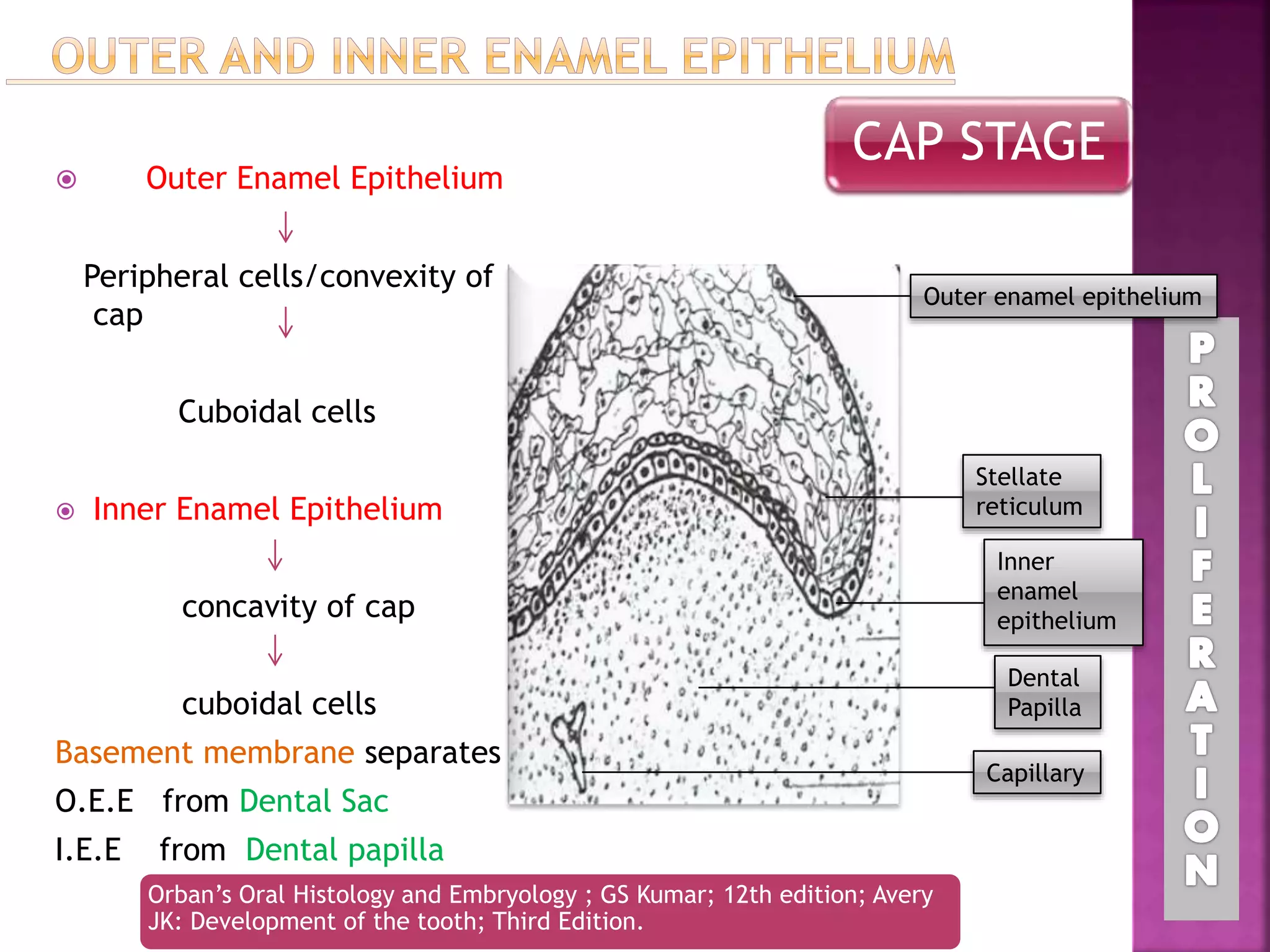 OUTER AND INNER ENAMEL EPITHELIUM

CAP STAGE

Outer Enamel Epithelium

↓

Peripheral cells/convexity of cap

↓

Cuboidal cells

Inner Enamel Epithelium

↓

concavity of cap

↓

cuboidal cells

Basement membrane separates

O.E.E from Dental Sac

I.E.E from Dental papilla

Outer enamel epithelium

Stellate reticulum

Inner enamel epithelium

Dental Papilla

Capillary

PROLIFERATION

Orban's Oral Histology and Embryology ; GS Kumar; 12th edition; Avery JK: Development of the tooth; Third Edition.